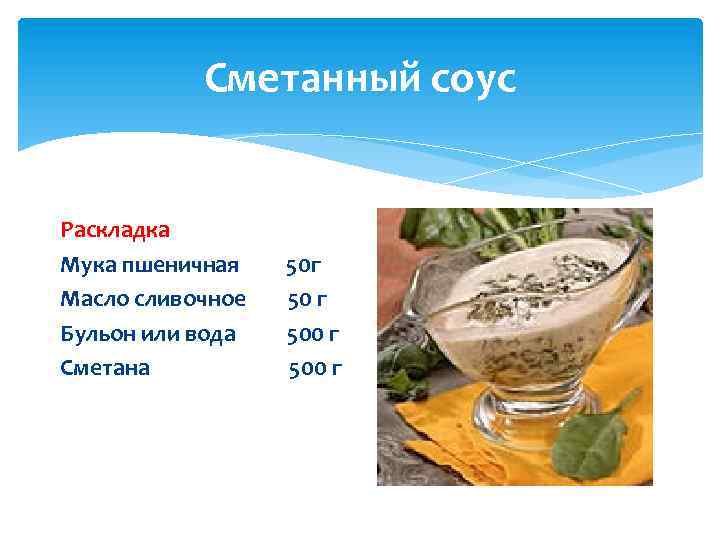 Сметанный соус

Раскладка
Мука пшеничная 50г
Масло сливочное 50 г
Бульон или вода 500 г
Сметана 500 г